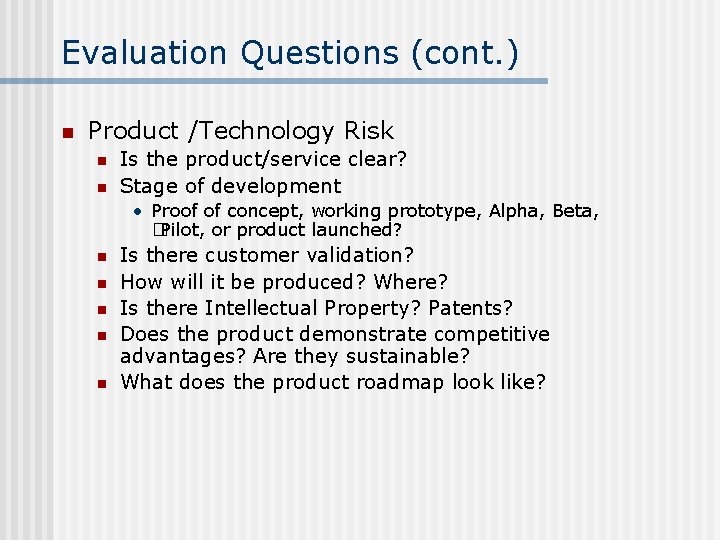 Evaluation Questions (cont.)

Product /Technology Risk

Is the product/service clear?

Stage of development

• Proof of concept, working prototype, Alpha, Beta, Pilot, or product launched?

Is there customer validation?

How will it be produced? Where?

Is there Intellectual Property? Patents?

Does the product demonstrate competitive advantages? Are they sustainable?

What does the product roadmap look like?